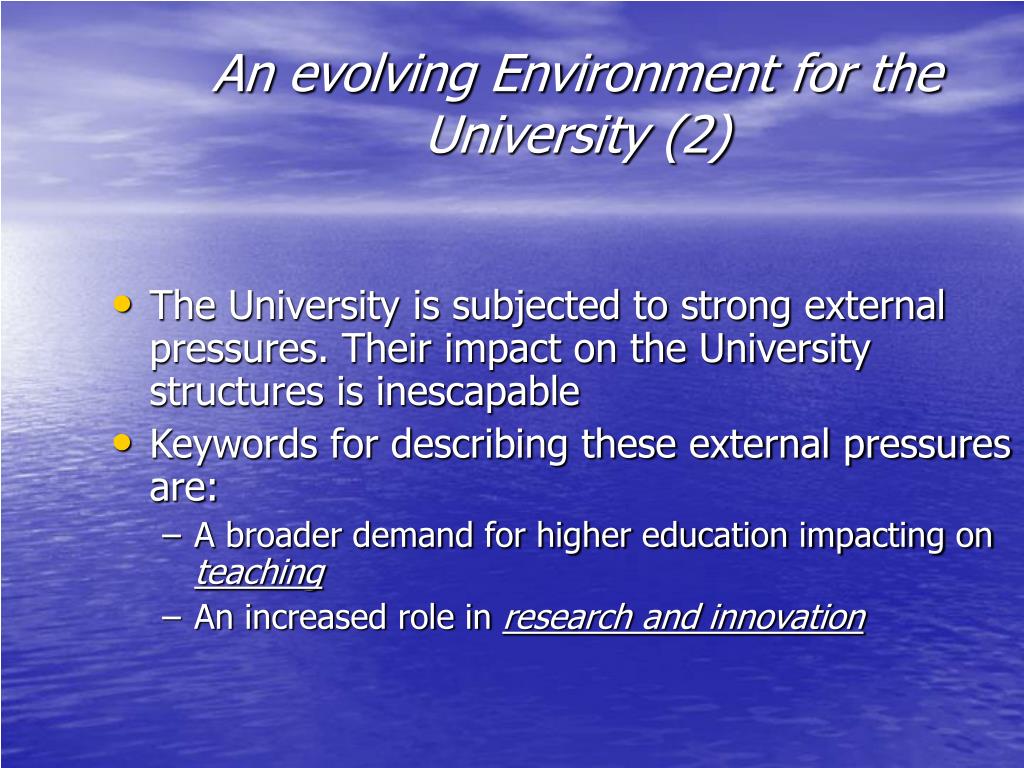 An evolving Environment for the University (2)

• The University is subjected to strong external pressures. Their impact on the University structures is inescapable
• Keywords for describing these external pressures are:
  – A broader demand for higher education impacting on teaching
  – An increased role in research and innovation